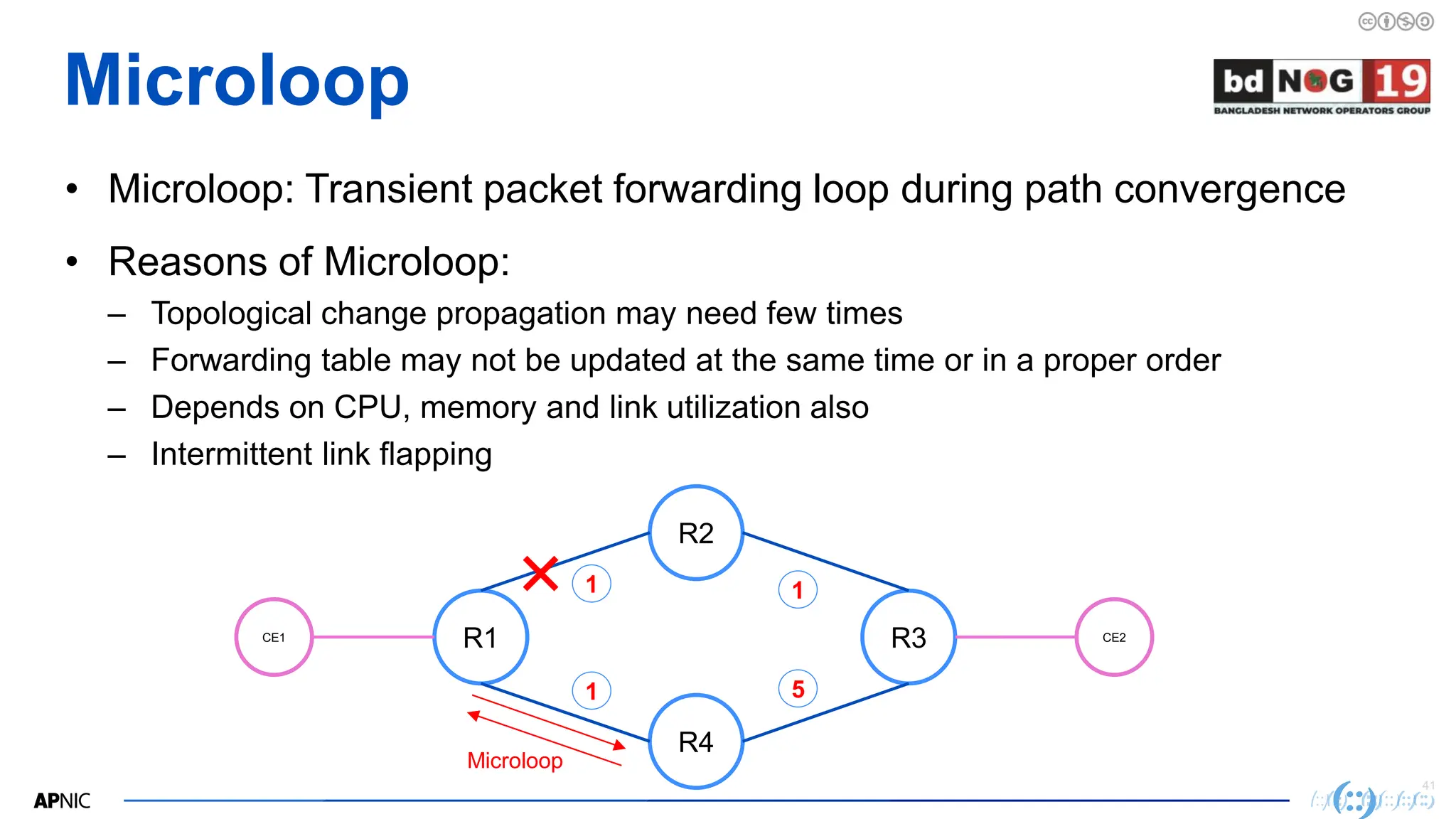 Microloop

bd NOG 19
BANGLADESH NETWORK OPERATORS GROUP

• Microloop: Transient packet forwarding loop during path convergence

• Reasons of Microloop:
– Topological change propagation may need few times
– Forwarding table may not be updated at the same time or in a proper order
– Depends on CPU, memory and link utilization also
– Intermittent link flapping

R2
1
1
CE1
R1
R3
CE2
1
5
R4
Microloop

APNIC
41